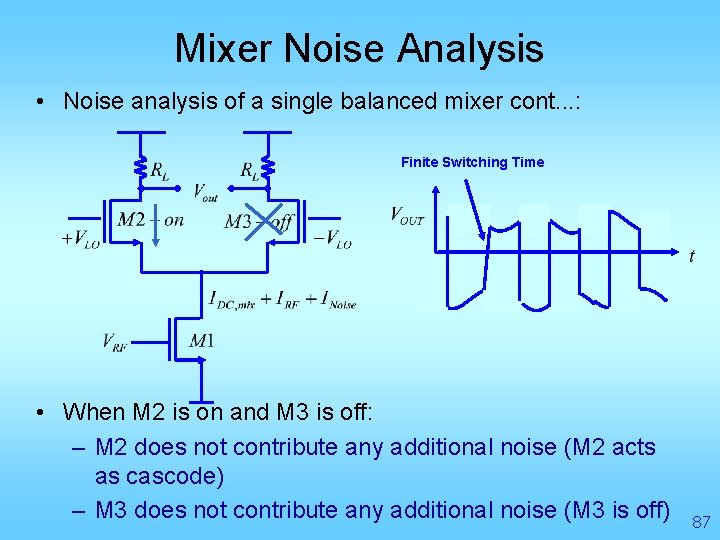 Mixer Noise Analysis

• Noise analysis of a single balanced mixer cont...:

$R_L$ $R_L$ $V_{out}$ $M2-on$ $M3-off$ $+V_{LO}$ $-V_{LO}$ $I_{DC,mix}+I_{RF}+I_{Noise}$ $V_{RF}$ $M1$

Finite Switching Time

$V_{OUT}$ $t$

• When M2 is on and M3 is off:
– M2 does not contribute any additional noise (M2 acts as cascode)
– M3 does not contribute any additional noise (M3 is off)

87